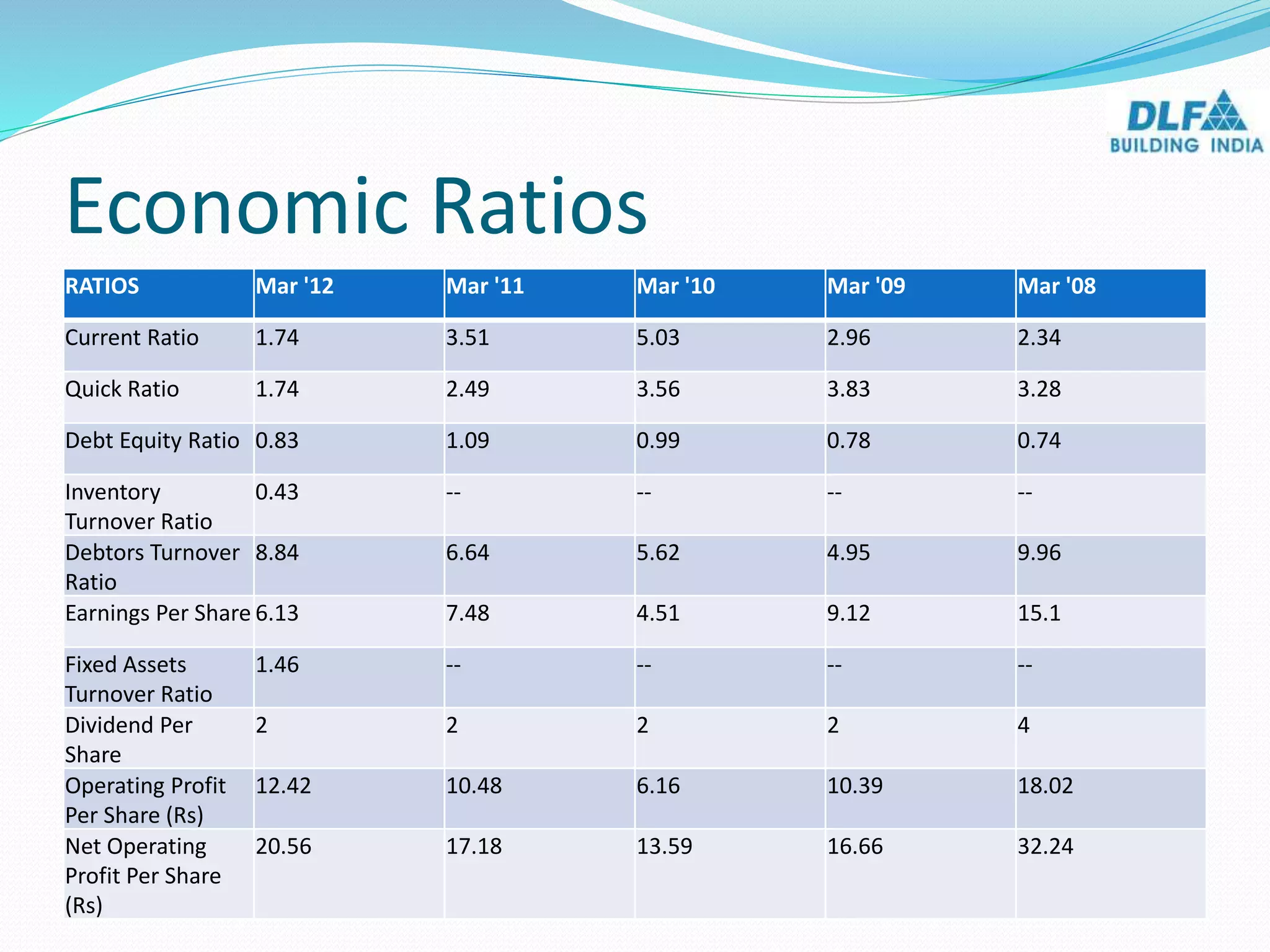 DLF
BUILDING INDIA

Economic Ratios

| RATIOS | Mar '12 | Mar '11 | Mar '10 | Mar '09 | Mar '08 |
|---|---|---|---|---|---|
| Current Ratio | 1.74 | 3.51 | 5.03 | 2.96 | 2.34 |
| Quick Ratio | 1.74 | 2.49 | 3.56 | 3.83 | 3.28 |
| Debt Equity Ratio | 0.83 | 1.09 | 0.99 | 0.78 | 0.74 |
| Inventory Turnover Ratio | 0.43 | -- | -- | -- | -- |
| Debtors Turnover Ratio | 8.84 | 6.64 | 5.62 | 4.95 | 9.96 |
| Earnings Per Share | 6.13 | 7.48 | 4.51 | 9.12 | 15.1 |
| Fixed Assets Turnover Ratio | 1.46 | -- | -- | -- | -- |
| Dividend Per Share | 2 | 2 | 2 | 2 | 4 |
| Operating Profit Per Share (Rs) | 12.42 | 10.48 | 6.16 | 10.39 | 18.02 |
| Net Operating Profit Per Share (Rs) | 20.56 | 17.18 | 13.59 | 16.66 | 32.24 |